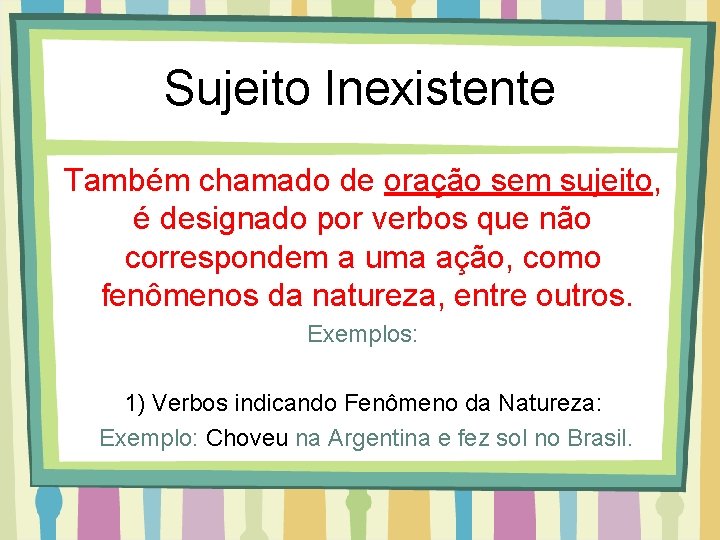 Sujeito Inexistente

Também chamado de oração sem sujeito, é designado por verbos que não correspondem a uma ação, como fenômenos da natureza, entre outros.

Exemplos:

1) Verbos indicando Fenômeno da Natureza:

Exemplo: Choveu na Argentina e fez sol no Brasil.